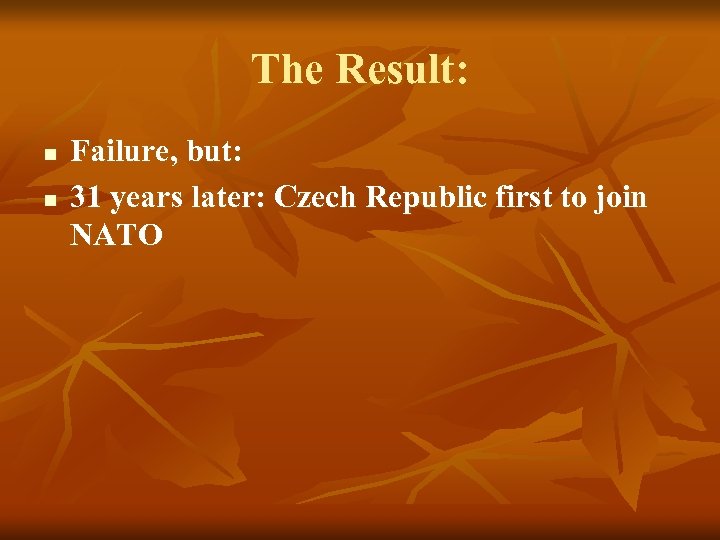 The Result:

- Failure, but:
- 31 years later: Czech Republic first to join NATO